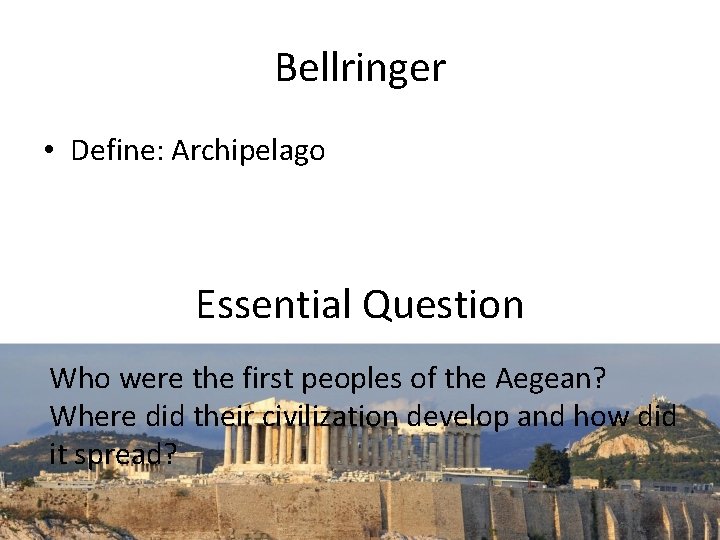 Bellringer

• Define: Archipelago

Essential Question

Who were the first peoples of the Aegean? Where did their civilization develop and how did it spread?